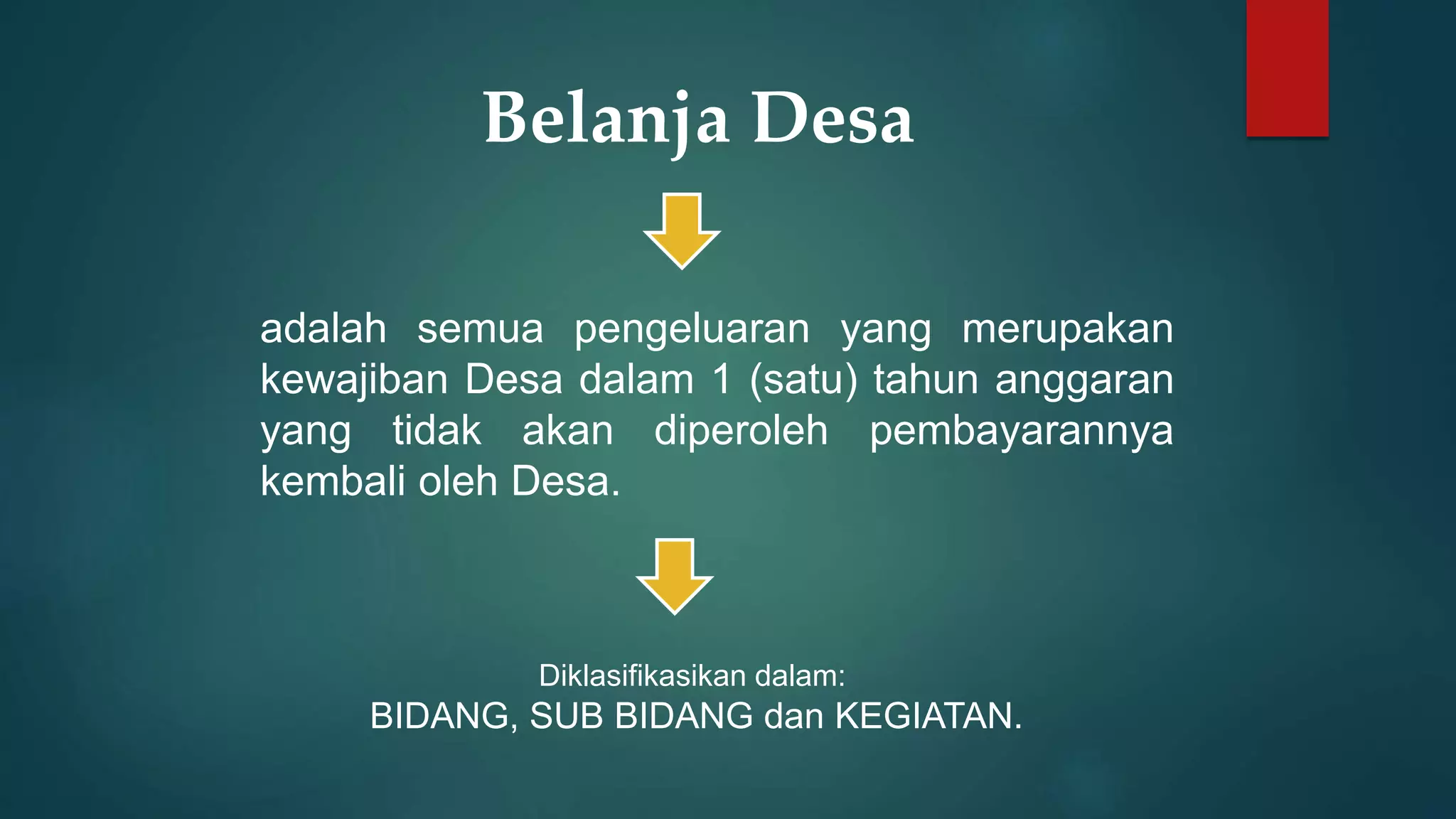 Belanja Desa

adalah semua pengeluaran yang merupakan kewajiban Desa dalam 1 (satu) tahun anggaran yang tidak akan diperoleh pembayarannya kembali oleh Desa.

Diklasifikasikan dalam:
BIDANG, SUB BIDANG dan KEGIATAN.